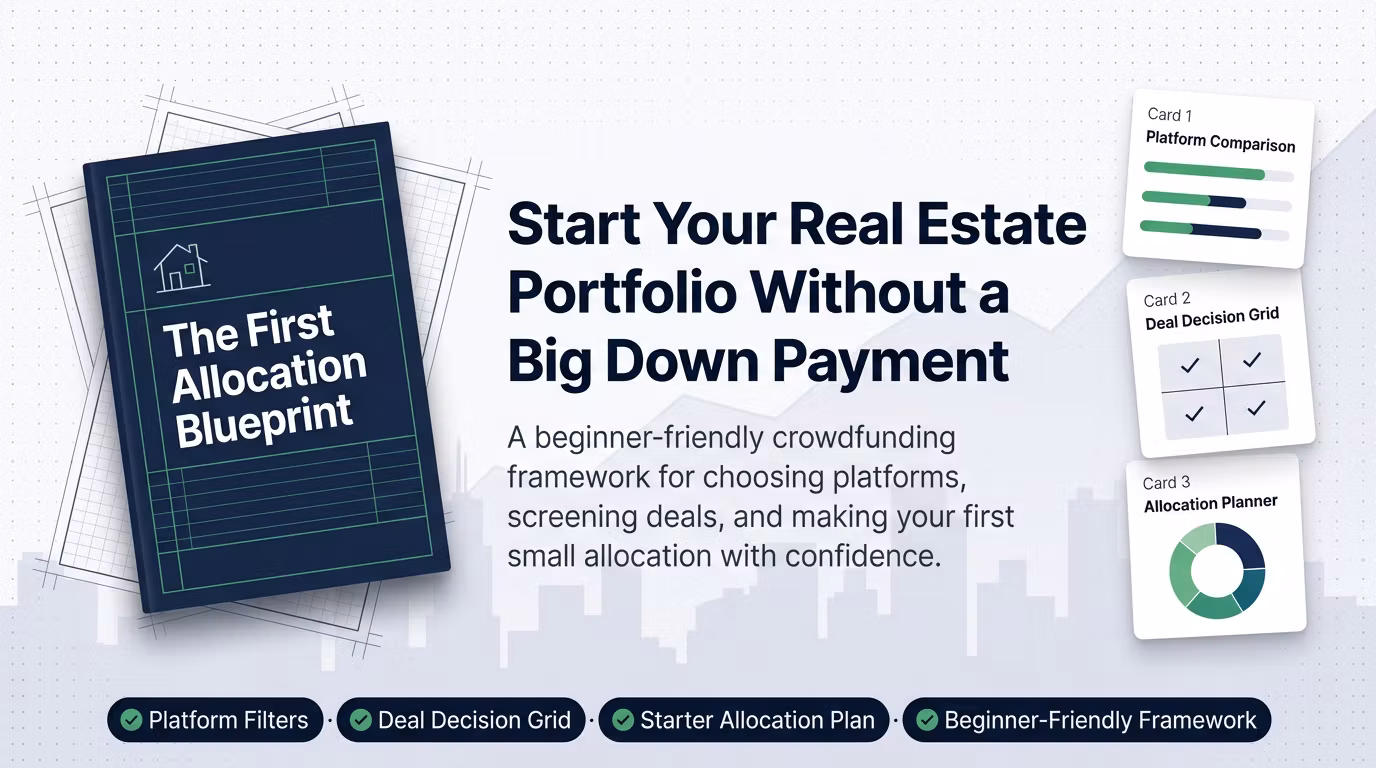 The First Allocation Blueprint

Start Your Real Estate Portfolio Without a Big Down Payment

A beginner-friendly crowdfunding framework for choosing platforms, screening deals, and making your first small allocation with confidence.

Card 1
Platform Comparison

Card 2
Deal Decision Grid

Card 3
Allocation Planner

Platform Filters · Deal Decision Grid · Starter Allocation Plan · Beginner-Friendly Framework